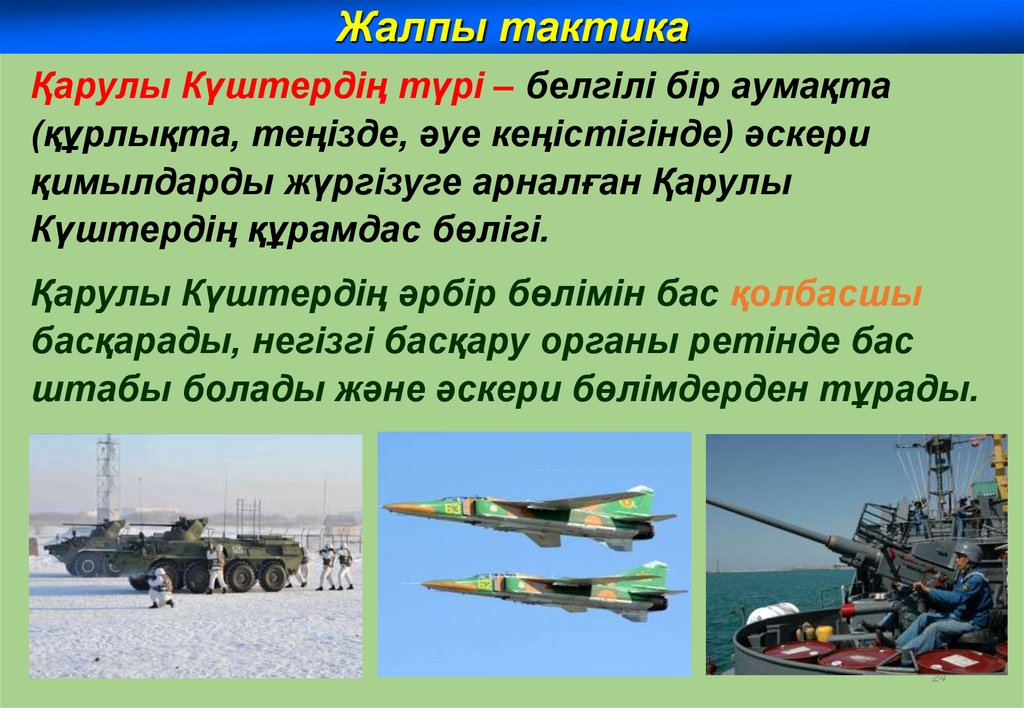 Жалпы тактика

Қарулы Күштердің түрі – белгілі бір аумақта (құрлықта, теңізде, әуе кеңістігінде) әскери қимылдарды жүргізуге арналған Қарулы Күштердің құрамдас бөлігі.

Қарулы Күштердің әрбір бөлімін бас қолбасшы басқарады, негізгі басқару органы ретінде бас штабы болады және әскери бөлімдерден тұрады.

24